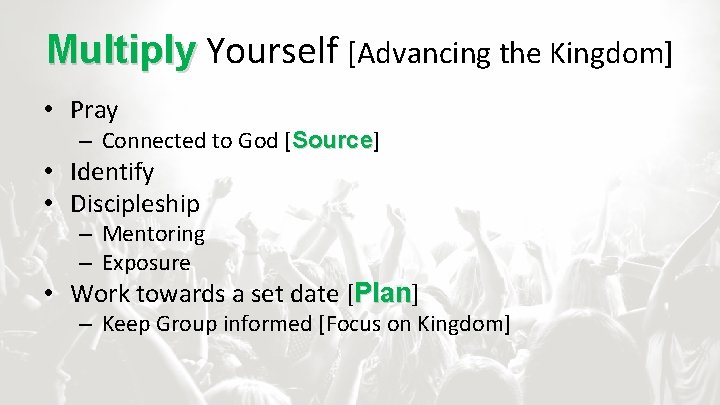 Multiply Yourself [Advancing the Kingdom]

• Pray
– Connected to God [Source]
• Identify
• Discipleship
– Mentoring
– Exposure
• Work towards a set date [Plan]
– Keep Group informed [Focus on Kingdom]